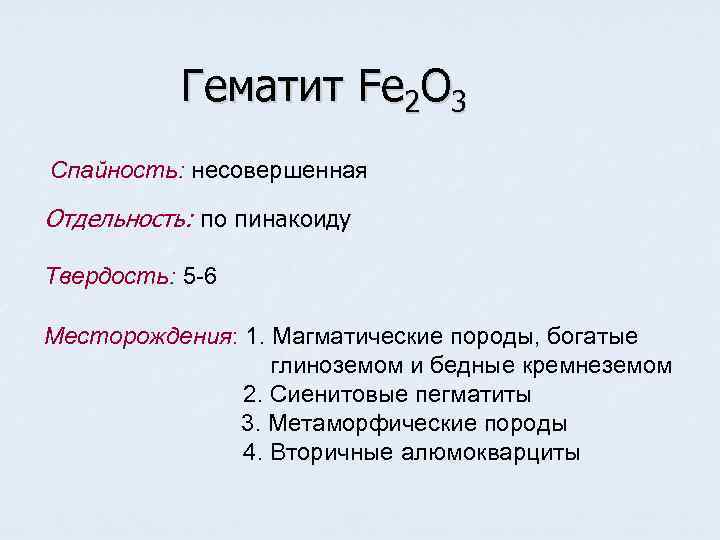 Гематит $Fe_2O_3$

Спайность: несовершенная

Отдельность: по пинакоиду

Твердость: 5-6

Месторождения: 1. Магматические породы, богатые глиноземом и бедные кремнеземом
2. Сиенитовые пегматиты
3. Метаморфические породы
4. Вторичные алюмокварциты